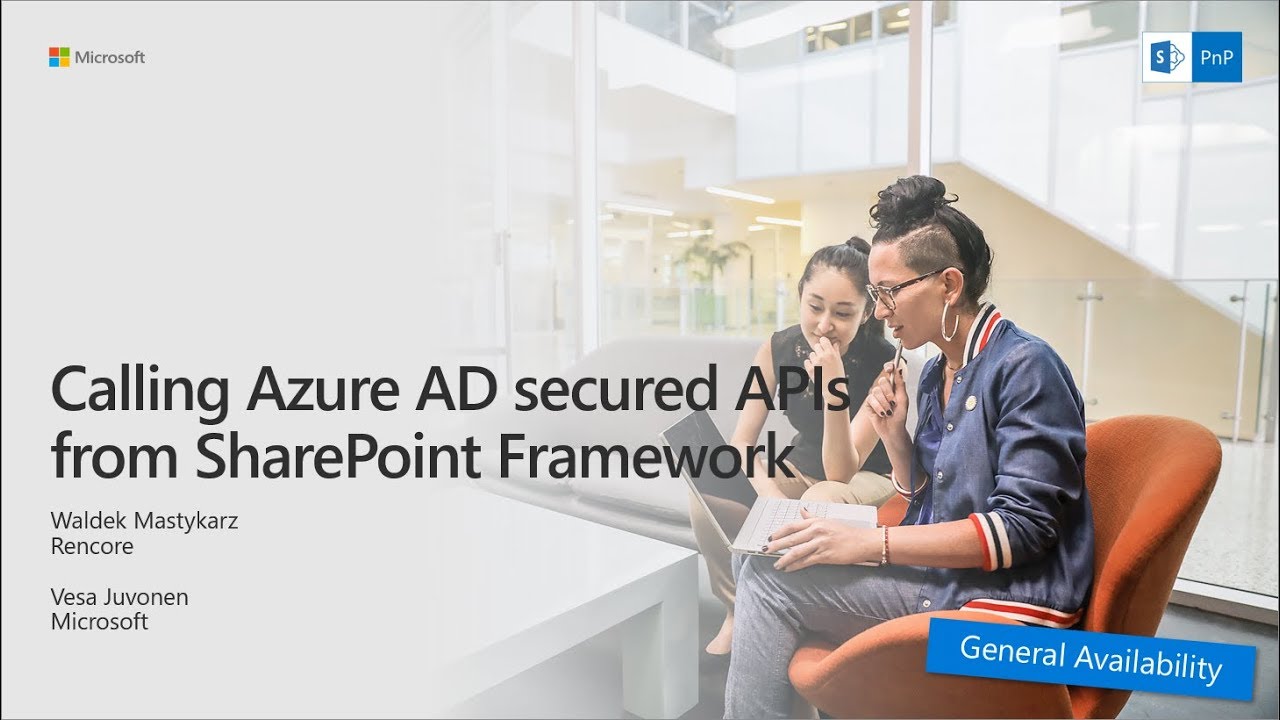 Microsoft

S PnP

Calling Azure AD secured APIs from SharePoint Framework

Waldek Mastykarz
Rencore

Vesa Juvonen
Microsoft

General Availability